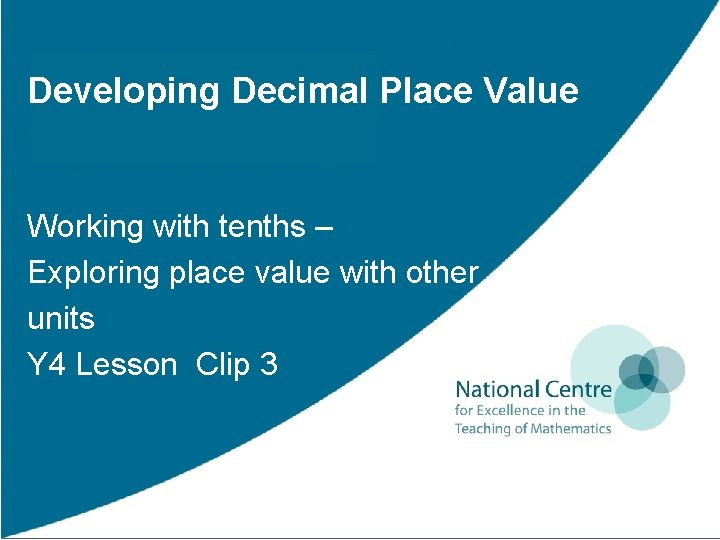 Developing Decimal Place Value

Working with tenths –
Exploring place value with other units
Y4 Lesson  Clip 3

National Centre
for Excellence in the
Teaching of Mathematics